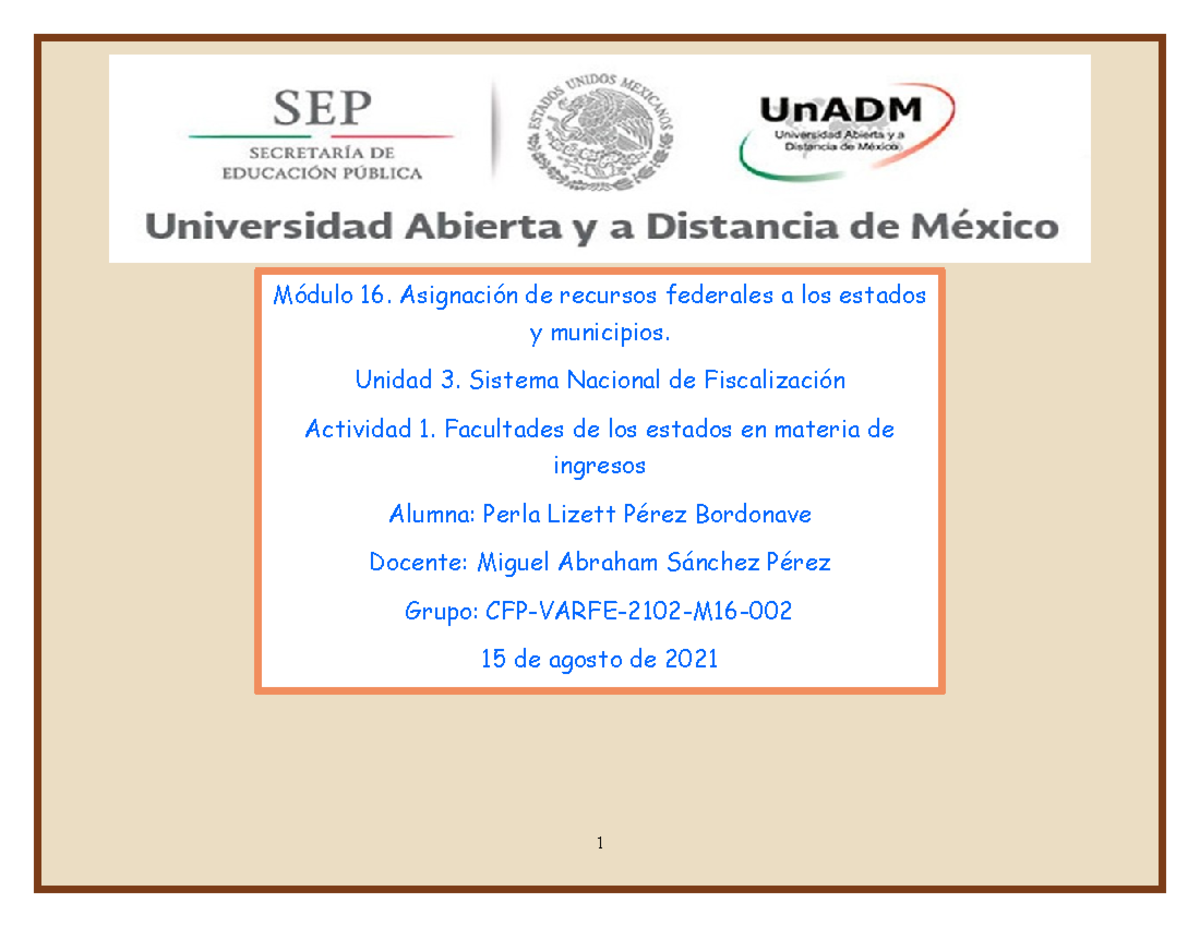 SEP
SECRETARÍA DE EDUCACIÓN PÚBLICA

ESTADOS UNIDOS MEXICANOS

UnADM
Universidad Abierta y a Distancia de México

Universidad Abierta y a Distancia de México

Módulo 16. Asignación de recursos federales a los estados y municipios.

Unidad 3. Sistema Nacional de Fiscalización

Actividad 1. Facultades de los estados en materia de ingresos

Alumna: Perla Lizett Pérez Bordonave

Docente: Miguel Abraham Sánchez Pérez

Grupo: CFP-VARFE-2102-M16-002

15 de agosto de 2021

1